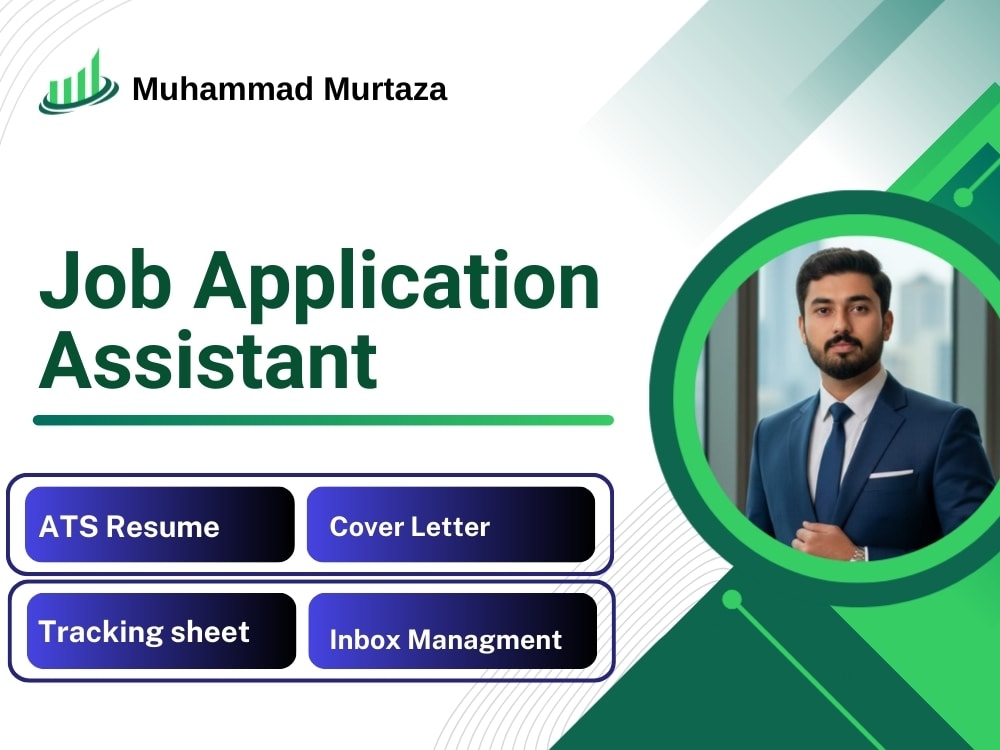 Muhammad Murtaza

Job Application Assistant

ATS Resume

Cover Letter

Tracking sheet

Inbox Managment